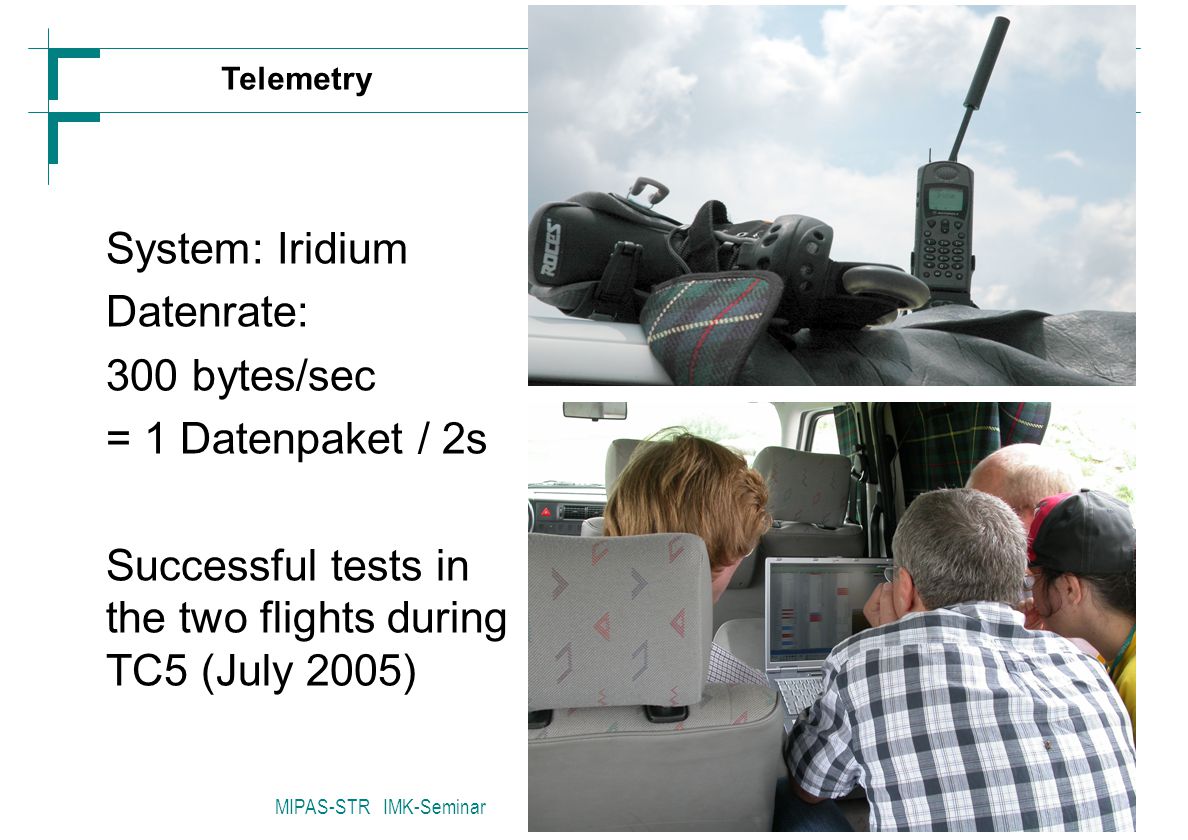 Telemetry

System: Iridium

Datenrate:

300 bytes/sec

= 1 Datenpaket / 2s

Successful tests in the two flights during TC5 (July 2005)

ROCES

MIPAS-STR IMK-Seminar